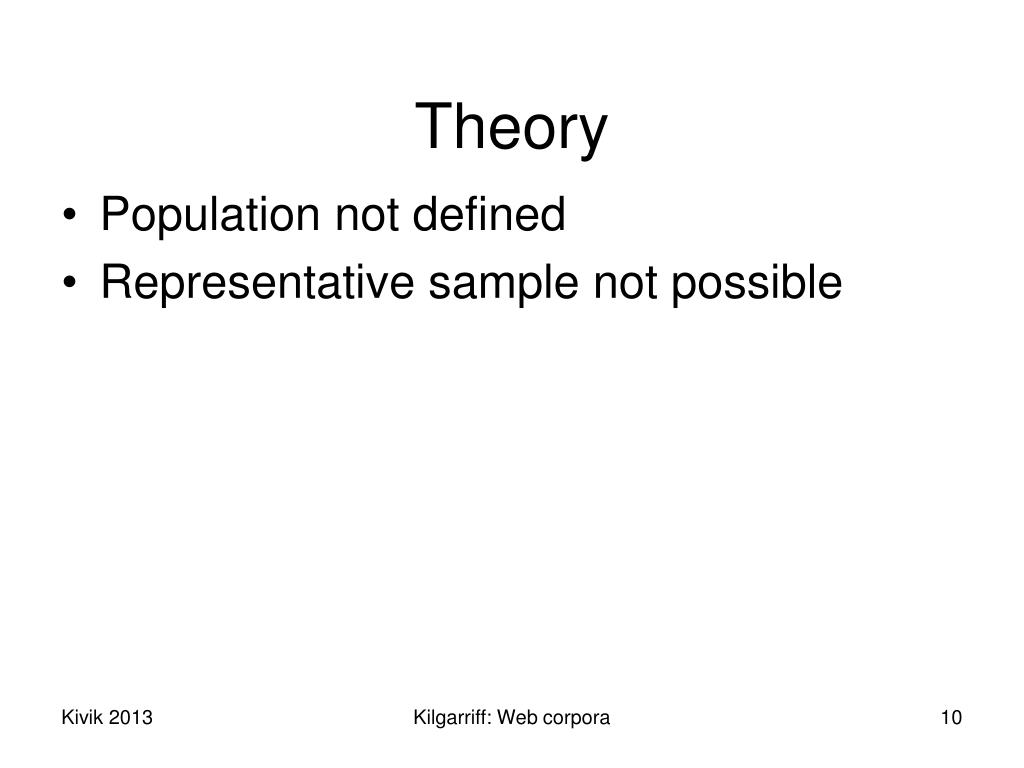 Theory

• Population not defined
• Representative sample not possible

Kivik 2013

Kilgarriff: Web corpora

10